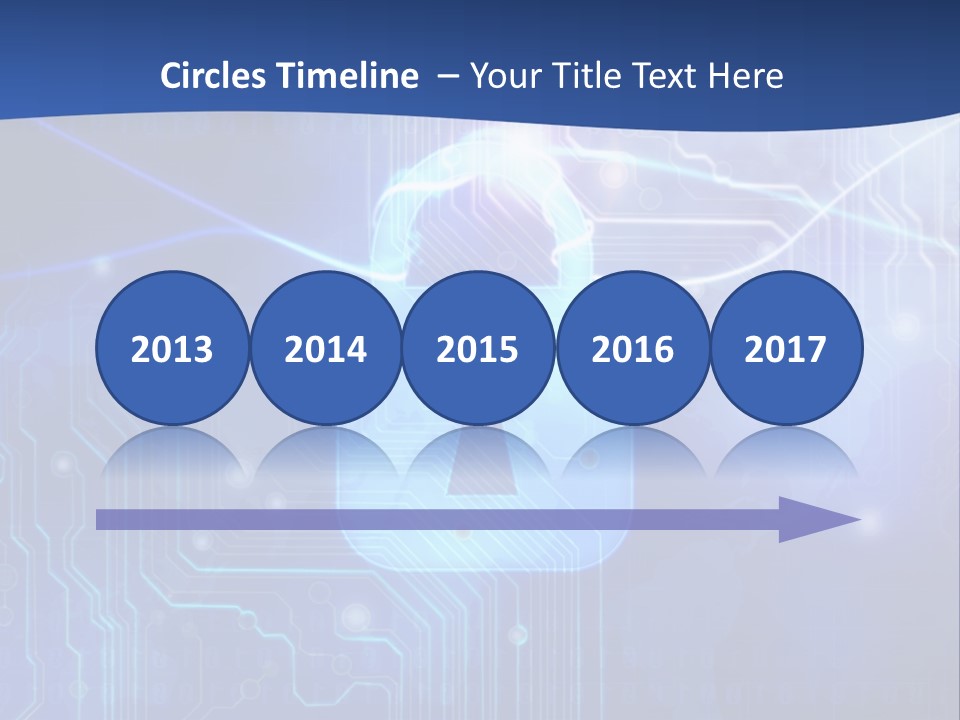 Circles Timeline – Your Title Text Here

2013

2014

2015

2016

2017